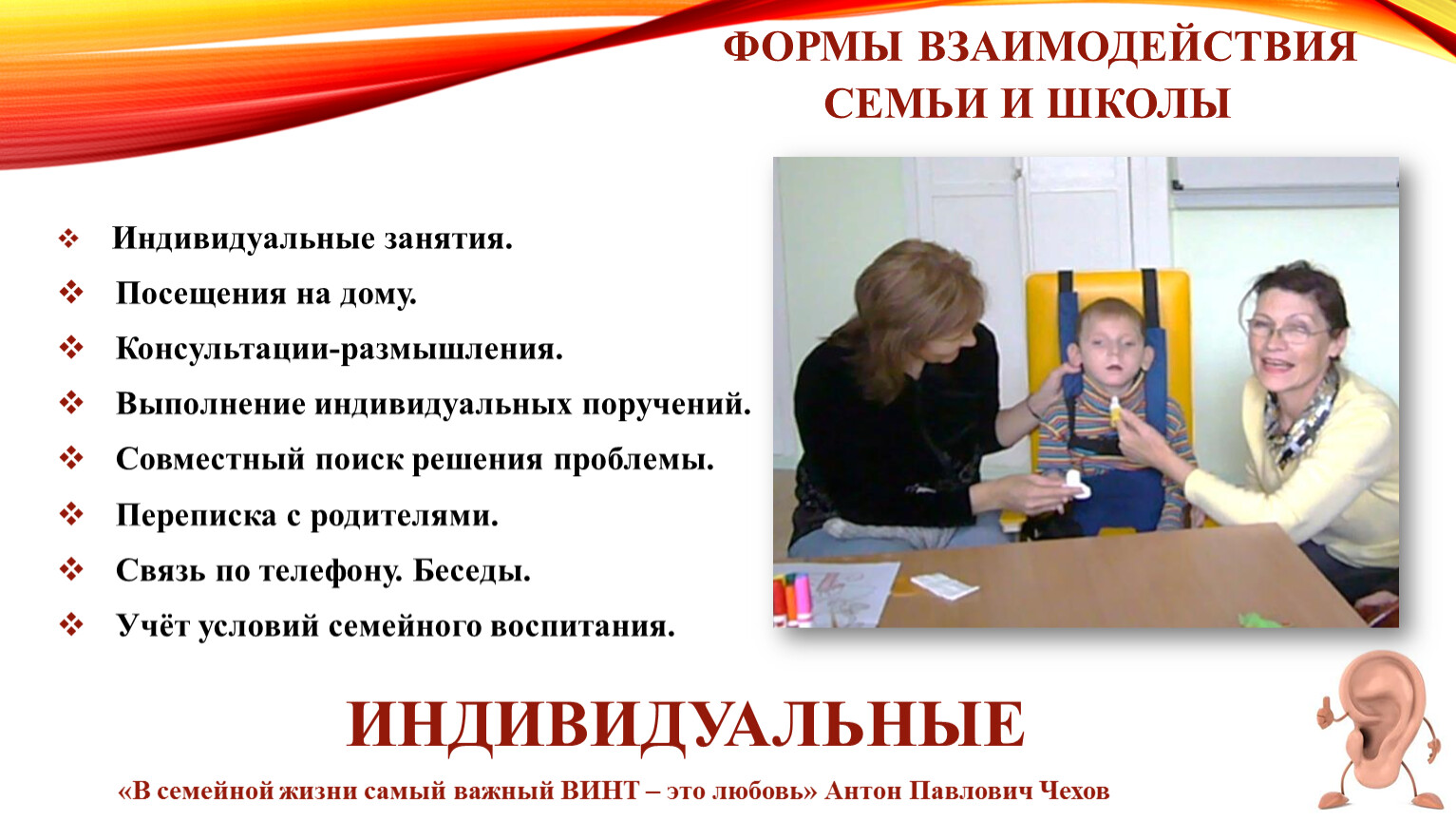 ФОРМЫ ВЗАИМОДЕЙСТВИЯ СЕМЬИ И ШКОЛЫ

❖ Индивидуальные занятия.
❖ Посещения на дому.
❖ Консультации-размышления.
❖ Выполнение индивидуальных поручений.
❖ Совместный поиск решения проблемы.
❖ Переписка с родителями.
❖ Связь по телефону. Беседы.
❖ Учёт условий семейного воспитания.

ИНДИВИДУАЛЬНЫЕ

«В семейной жизни самый важный ВИНТ – это любовь» Антон Павлович Чехов